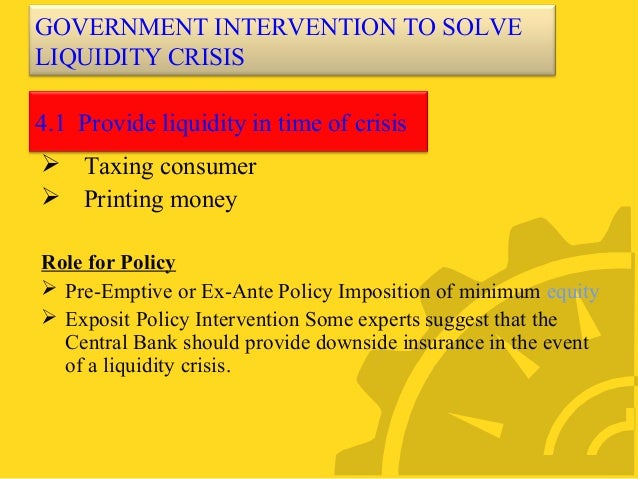 GOVERNMENT INTERVENTION TO SOLVE LIQUIDITY CRISIS

4.1 Provide liquidity in time of crisis

➢ Taxing consumer
➢ Printing money

Role for Policy

➢ Pre-Emptive or Ex-Ante Policy Imposition of minimum equity
➢ Exposit Policy Intervention Some experts suggest that the Central Bank should provide downside insurance in the event of a liquidity crisis.